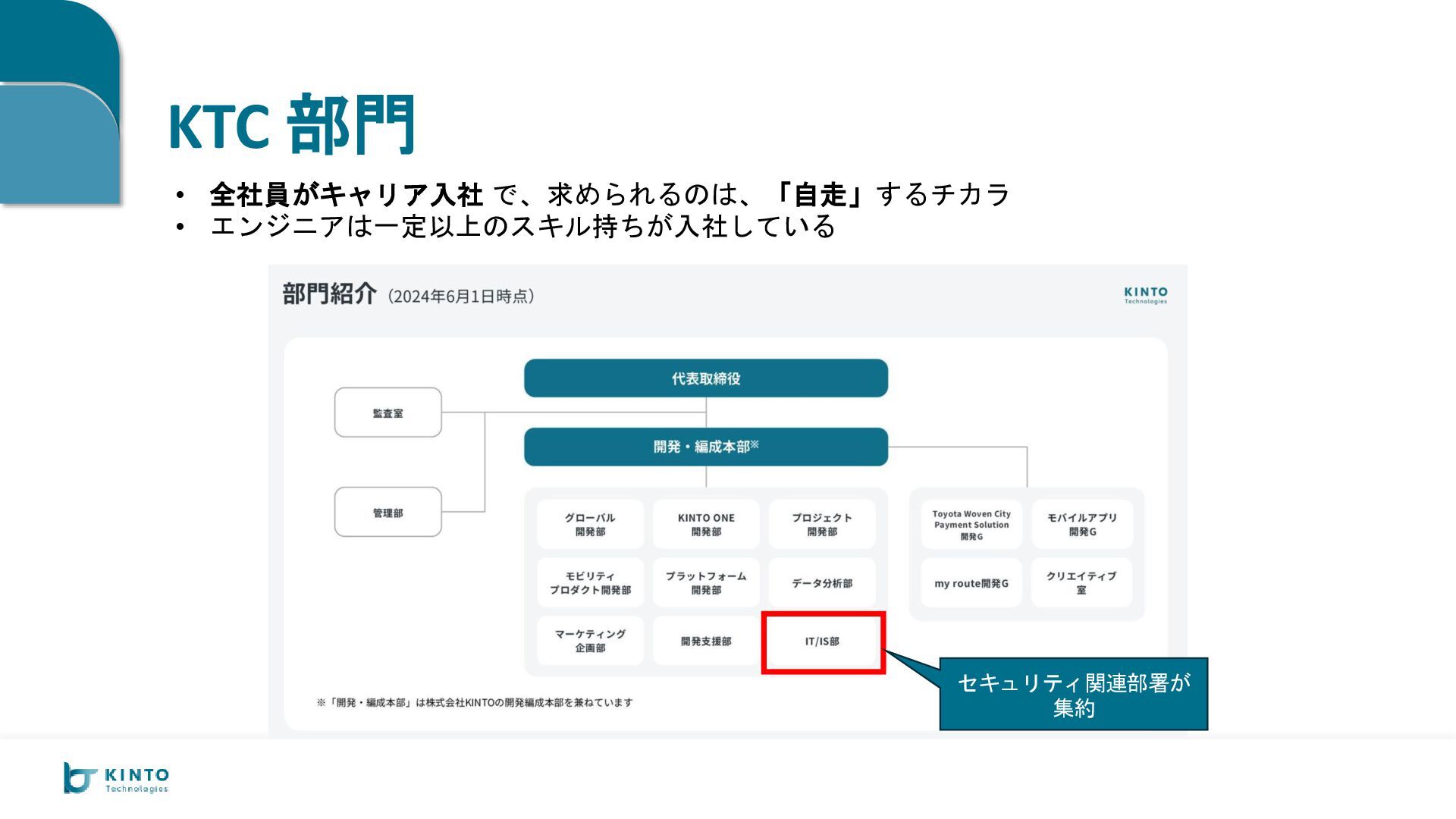 KTC 部門

• 全社員がキャリア入社 で、求められるのは、「自走」するチカラ
• エンジニアは一定以上のスキル持ちが入社している

部門紹介（2024年6月1日時点）

KINTO Technologies

代表取締役

監査室

開発・編成本部※

管理部

グローバル開発部

KINTO ONE 開発部

プロジェクト開発部

モビリティプロダクト開発部

プラットフォーム開発部

データ分析部

マーケティング企画部

開発支援部

IT/IS部

Toyota Woven City Payment Solution 開発G

モバイルアプリ開発G

my route開発G

クリエイティブ室

※「開発・編成本部」は株式会社KINTOの開発編成本部を兼ねています

セキュリティ関連部署が集約

KINTO Technologies